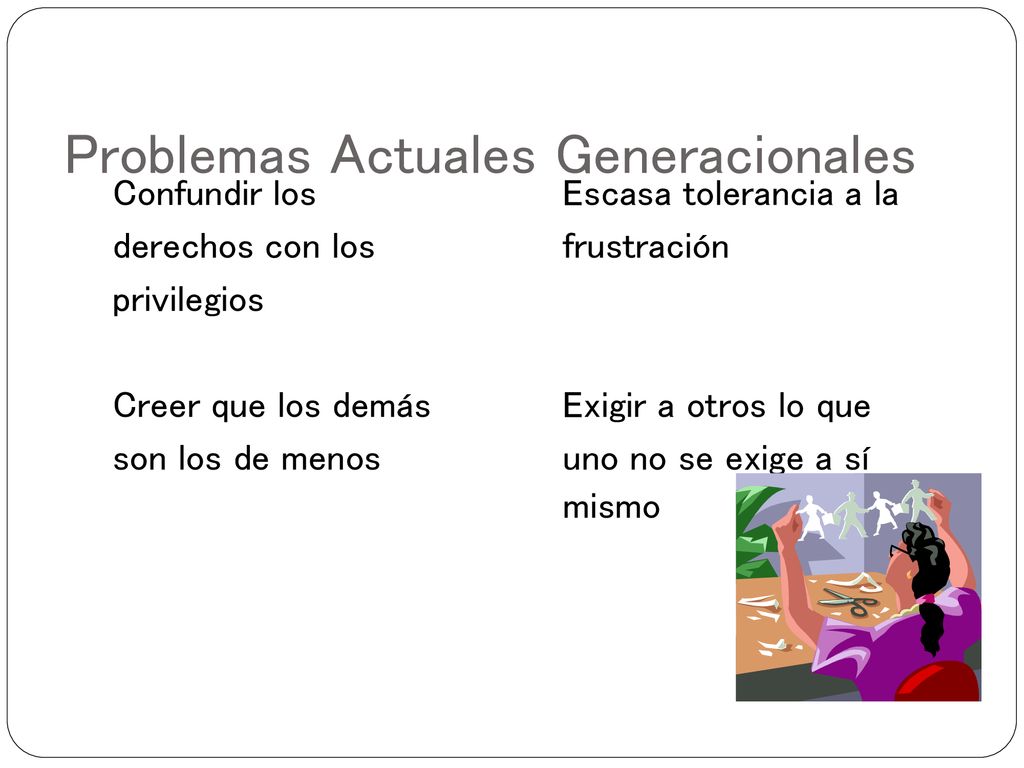 Problemas Actuales Generacionales

Confundir los derechos con los privilegios

Creer que los demás son los de menos

Escasa tolerancia a la frustración

Exigir a otros lo que uno no se exige a sí mismo